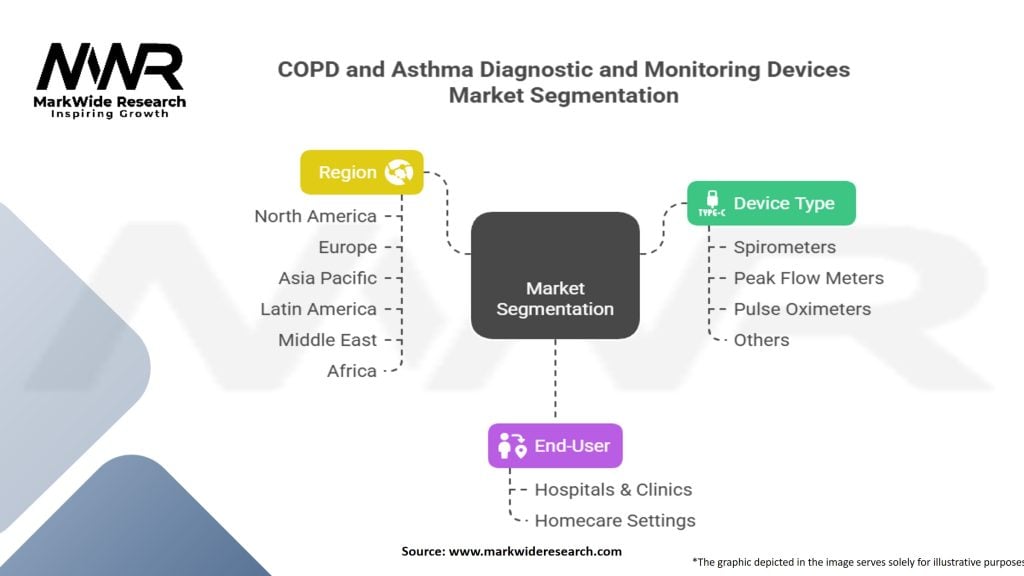 MWR
MarkWide Research
Inspiring Growth

COPD and Asthma Diagnostic and Monitoring Devices Market Segmentation

Region
North America
Europe
Asia Pacific
Latin America
Middle East
Africa

Market Segmentation

TYPE-C
Device Type
Spirometers
Peak Flow Meters
Pulse Oximeters
Others

End-User
Hospitals & Clinics
Homecare Settings

Source: www.markwideresearch.com

*The graphic depicted in the image serves solely for illustrative purposes